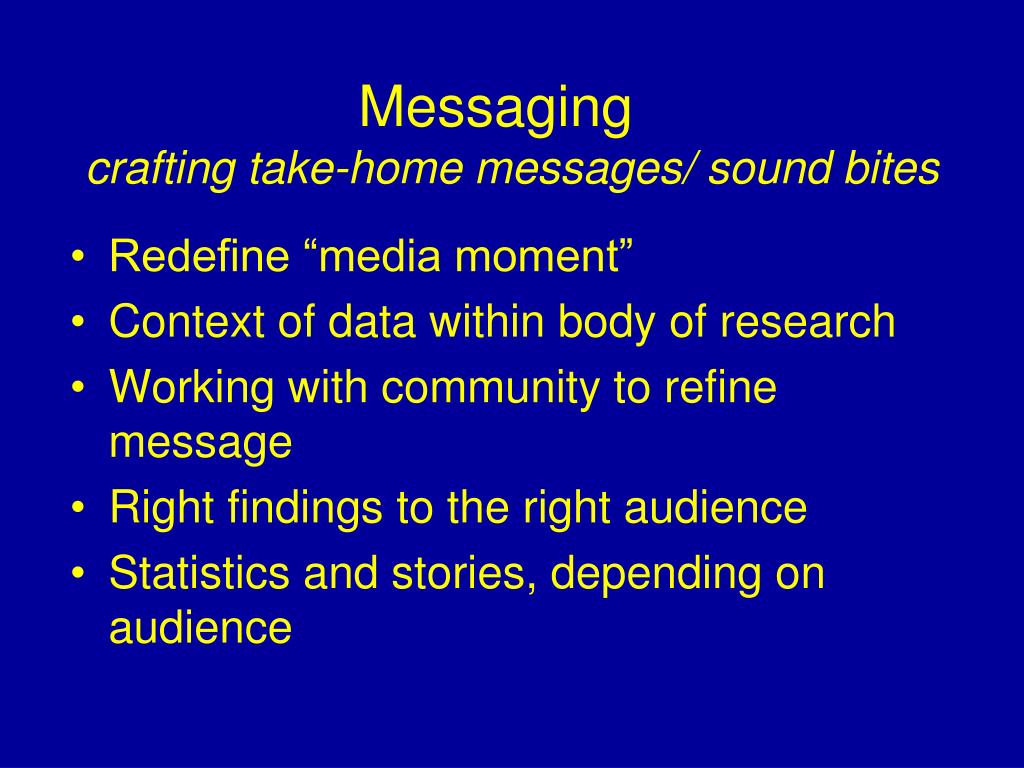 Messaging
crafting take-home messages/ sound bites

• Redefine “media moment”
• Context of data within body of research
• Working with community to refine message
• Right findings to the right audience
• Statistics and stories, depending on audience